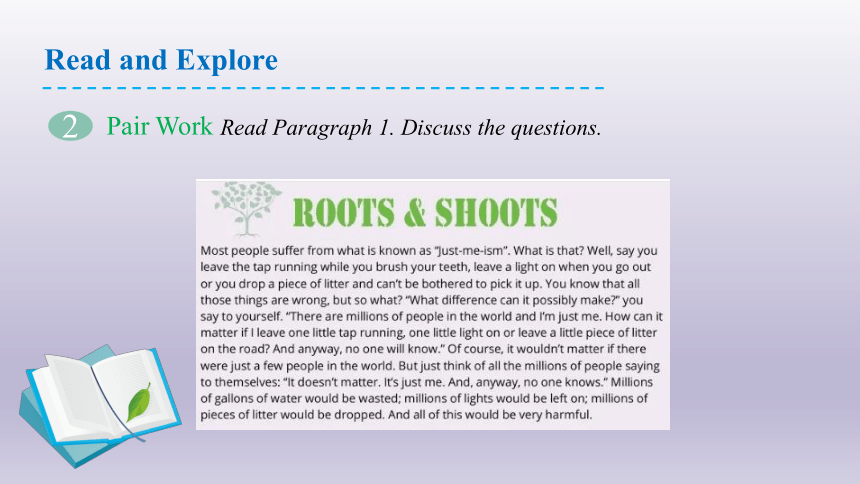 Read and Explore

2 Pair Work Read Paragraph 1. Discuss the questions.

ROOTS & SHOOTS

Most people suffer from what is known as "Just-me-ism". What is that? Well, say you leave the tap running while you brush your teeth, leave a light on when you go out or you drop a piece of litter and can't be bothered to pick it up. You know that all those things are wrong, but so what? "What difference can it possibly make?" you say to yourself. "There are millions of people in the world and I'm just me. How can it matter if I leave one little tap running, one little light on or leave a little piece of litter on the road? And anyway, no one will know." Of course, it wouldn't matter if there were just a few people in the world. But just think of all the millions of people saying to themselves: "It doesn't matter. It's just me. And, anyway, no one knows." Millions of gallons of water would be wasted; millions of lights would be left on; millions of pieces of litter would be dropped. And all of this would be very harmful.